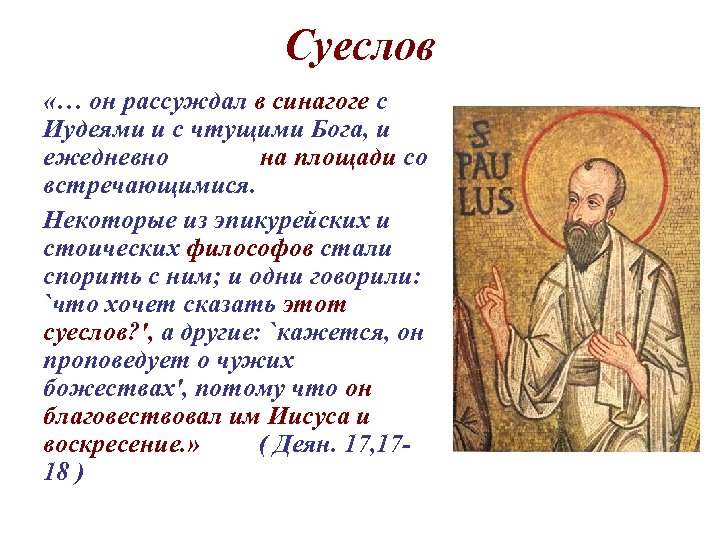 Суеслов

«… он рассуждал в синагоге с Иудеями и с чтущими Бога, и ежедневно на площади со встречающимися.

Некоторые из эпикурейских и стоических философов стали спорить с ним; и одни говорили: `что хочет сказать этот суеслов?', а другие: `кажется, он проповедует о чужих божествах', потому что он благовествовал им Иисуса и воскресение.» ( Деян. 17,17-18 )

S PAU LUS